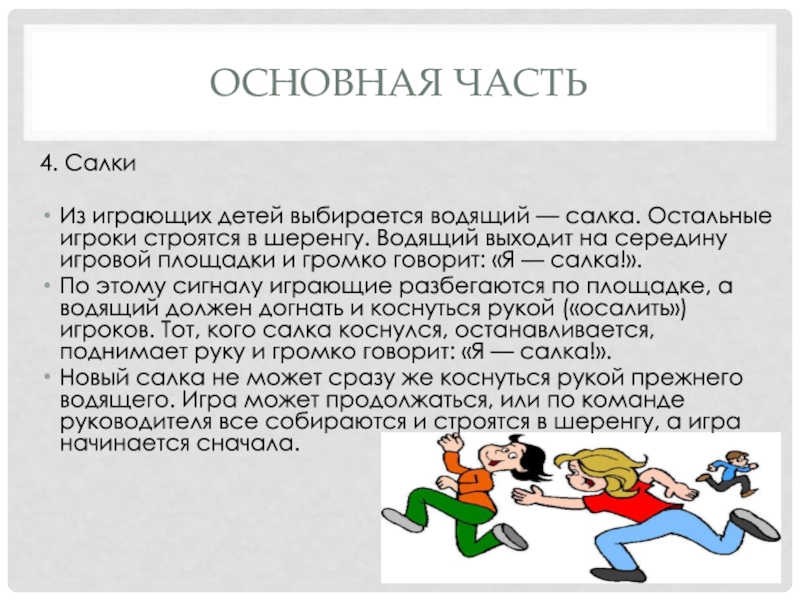 ОСНОВНАЯ ЧАСТЬ

4. Салки

• Из играющих детей выбирается водящий — салка. Остальные игроки строятся в шеренгу. Водящий выходит на середину игровой площадки и громко говорит: «Я — салка!».
• По этому сигналу играющие разбегаются по площадке, а водящий должен догнать и коснуться рукой («осалить») игроков. Тот, кого салка коснулся, останавливается, поднимает руку и громко говорит: «Я — салка!».
• Новый салка не может сразу же коснуться рукой прежнего водящего. Игра может продолжаться, или по команде руководителя все собираются и строятся в шеренгу, а игра начинается сначала.